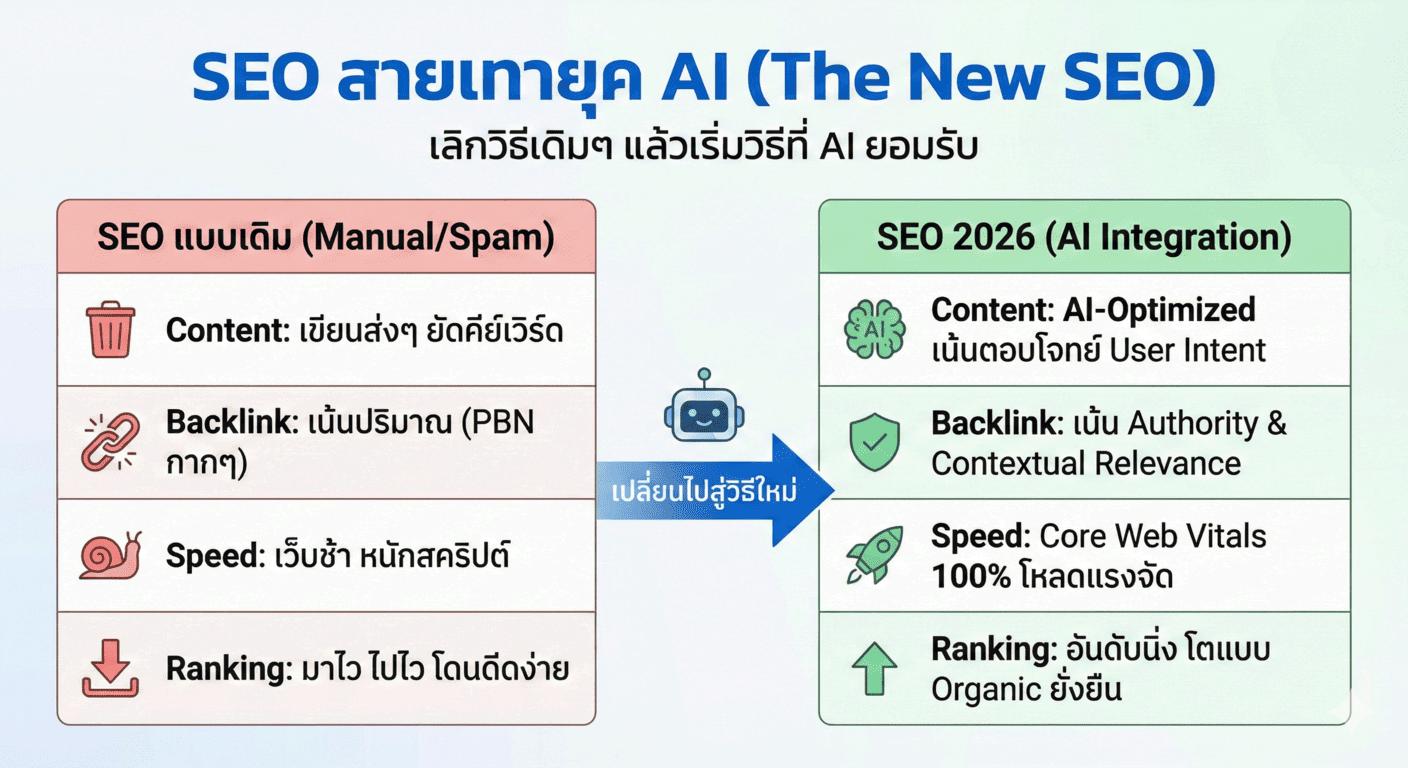 SEO สายเทายุค AI (The New SEO)
เลิกวิธีเดิมๆ แล้วเริ่มวิธีที่ AI ยอมรับ

SEO แบบเดิม (Manual/Spam)

Content: เขียนส่งๆ ยัดคีย์เวิร์ด

Backlink: เน้นปริมาณ (PBN กากๆ)

Speed: เว็บช้า หนักสคริปต์

Ranking: มาไว ไปไว โดนดีดง่าย

เปลี่ยนไปสู่วิธีใหม่

SEO 2026 (AI Integration)

AI

Content: AI-Optimized เน้นตอบโจทย์ User Intent

Backlink: เน้น Authority & Contextual Relevance

Speed: Core Web Vitals 100% โหลดแรงจัด

Ranking: อันดับนิ่ง โตแบบ Organic ยั่งยืน